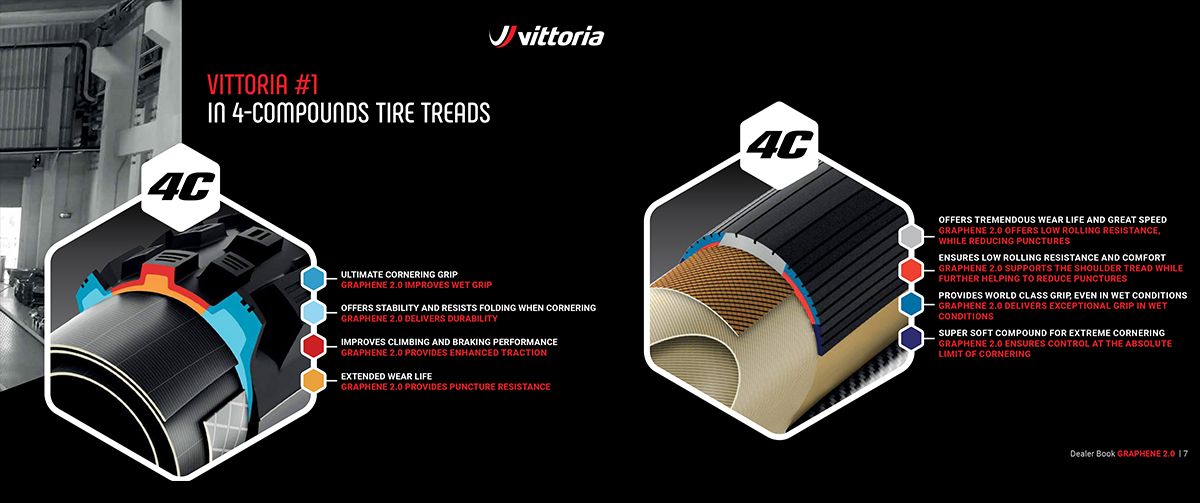 vittoria

VITTORIA #1
IN 4-COMPOUNDS TIRE TREADS

4C

ULTIMATE CORNERING GRIP
GRAPHENE 2.0 IMPROVES WET GRIP

OFFERS STABILITY AND RESISTS FOLDING WHEN CORNERING
GRAPHENE 2.0 DELIVERS DURABILITY

IMPROVES CLIMBING AND BRAKING PERFORMANCE
GRAPHENE 2.0 PROVIDES ENHANCED TRACTION

EXTENDED WEAR LIFE
GRAPHENE 2.0 PROVIDES PUNCTURE RESISTANCE

4C

OFFERS TREMENDOUS WEAR LIFE AND GREAT SPEED
GRAPHENE 2.0 OFFERS LOW ROLLING RESISTANCE, WHILE REDUCING PUNCTURES

ENSURES LOW ROLLING RESISTANCE AND COMFORT
GRAPHENE 2.0 SUPPORTS THE SHOULDER TREAD WHILE FURTHER HELPING TO REDUCE PUNCTURES

PROVIDES WORLD CLASS GRIP, EVEN IN WET CONDITIONS
GRAPHENE 2.0 DELIVERS EXCEPTIONAL GRIP IN WET CONDITIONS

SUPER SOFT COMPOUND FOR EXTREME CORNERING
GRAPHENE 2.0 ENSURES CONTROL AT THE ABSOLUTE LIMIT OF CORNERING

Dealer Book GRAPHENE 2.0 | 7